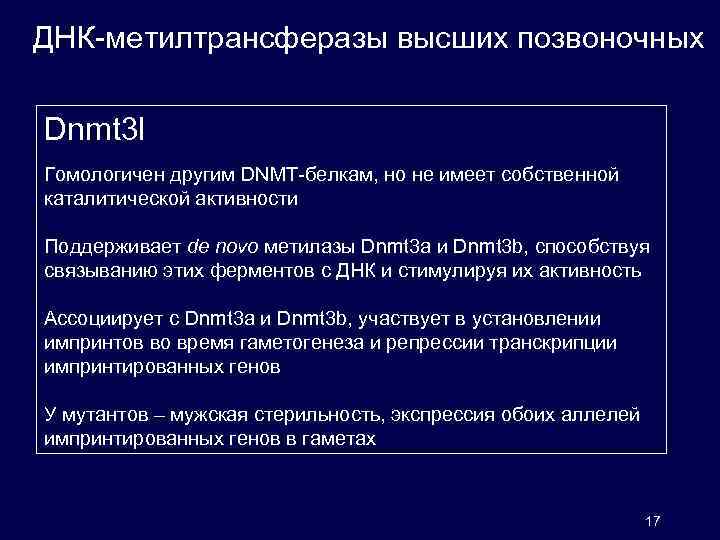 ДНК-метилтрансферазы высших позвоночных

Dnmt3l

Гомологичен другим DNMT-белкам, но не имеет собственной каталитической активности

Поддерживает de novo метилазы Dnmt3a и Dnmt3b, способствуя связыванию этих ферментов с ДНК и стимулируя их активность

Ассоциирует с Dnmt3a и Dnmt3b, участвует в установлении импринтов во время гаметогенеза и репрессии транскрипции импринтированных генов

У мутантов – мужская стерильность, экспрессия обоих аллелей импринтированных генов в гаметах

17